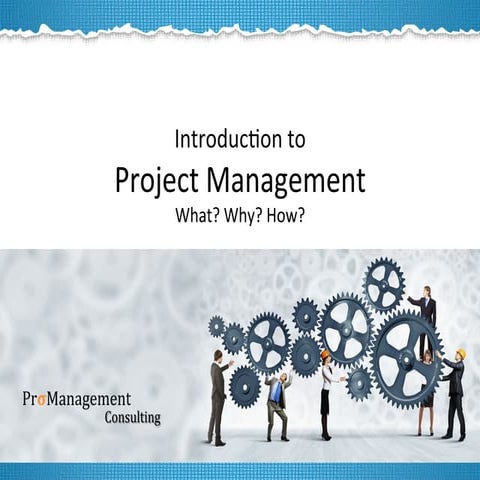 Introduction to

Project Management

What? Why? How?

ProManagement
Consulting